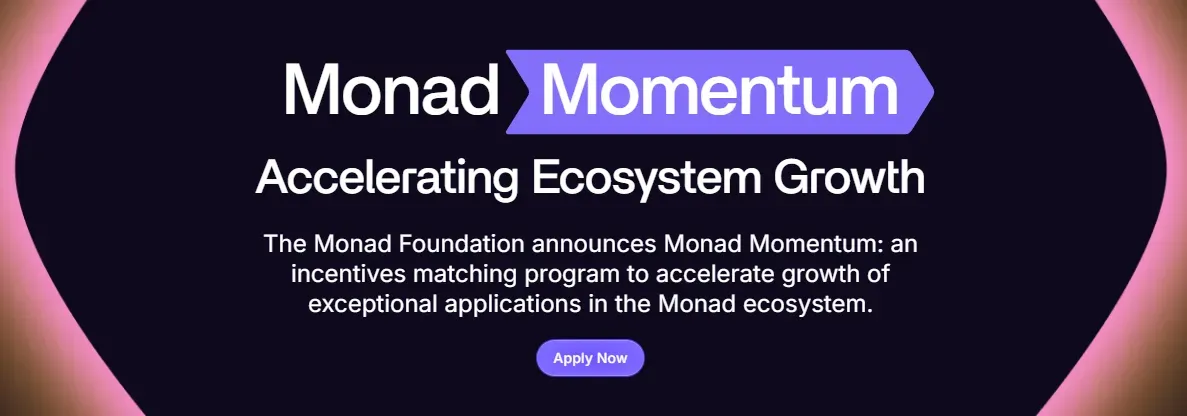 Monad Momentum

Accelerating Ecosystem Growth

The Monad Foundation announces Monad Momentum: an incentives matching program to accelerate growth of exceptional applications in the Monad ecosystem.

Apply Now